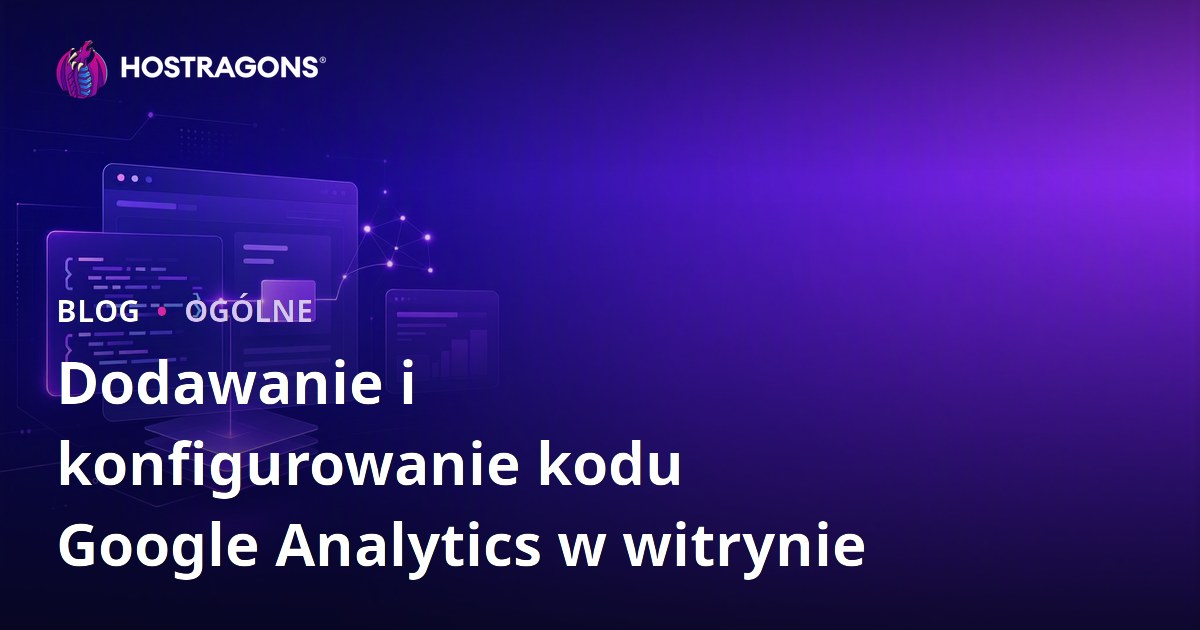 HOSTRAGONS®

BLOG • OGÓLNE

Dodawanie i konfigurowanie kodu Google Analytics w witrynie